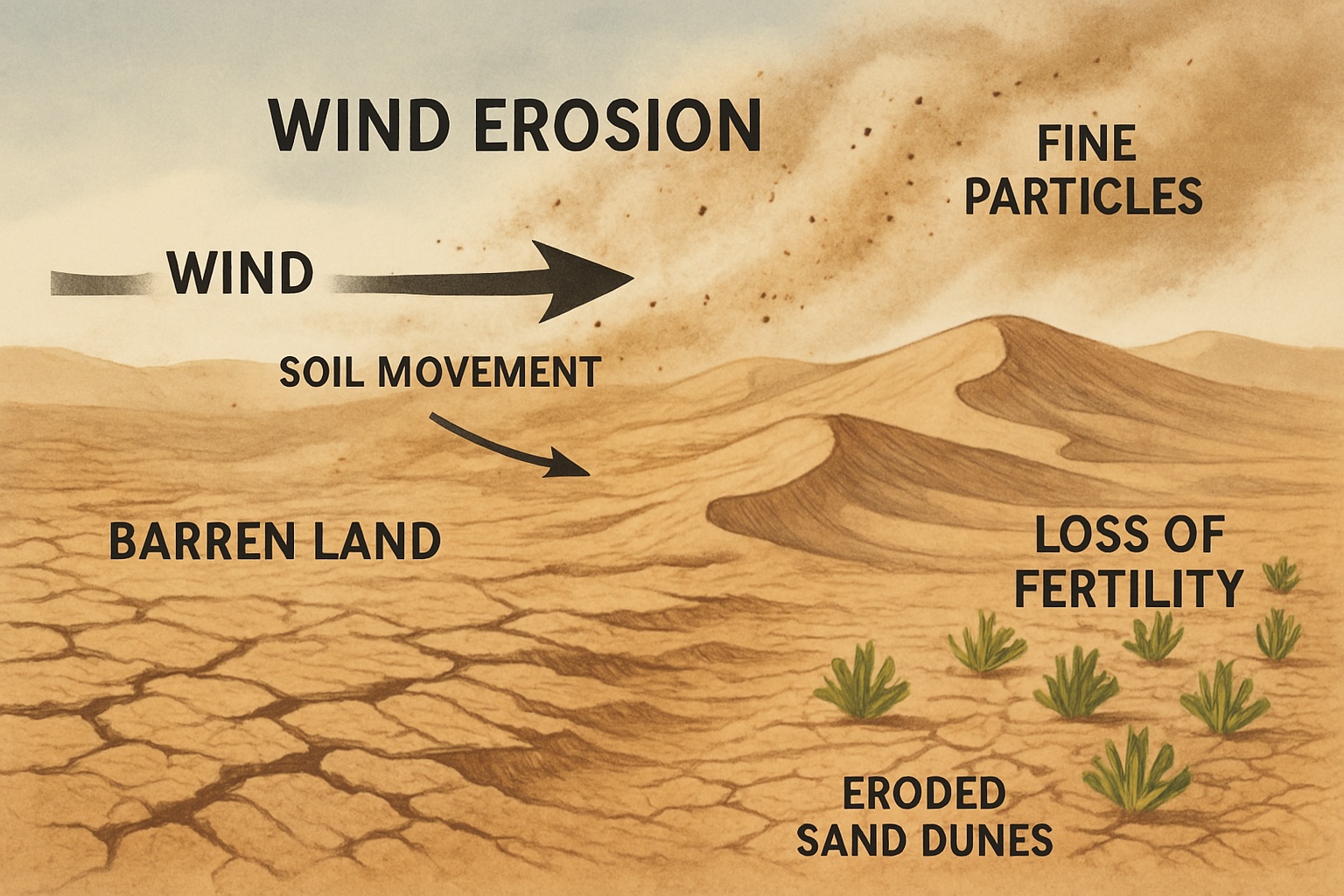 WIND EROSION

FINE PARTICLES

WIND

SOIL MOVEMENT

BARREN LAND

LOSS OF FERTILITY

ERODED SAND DUNES